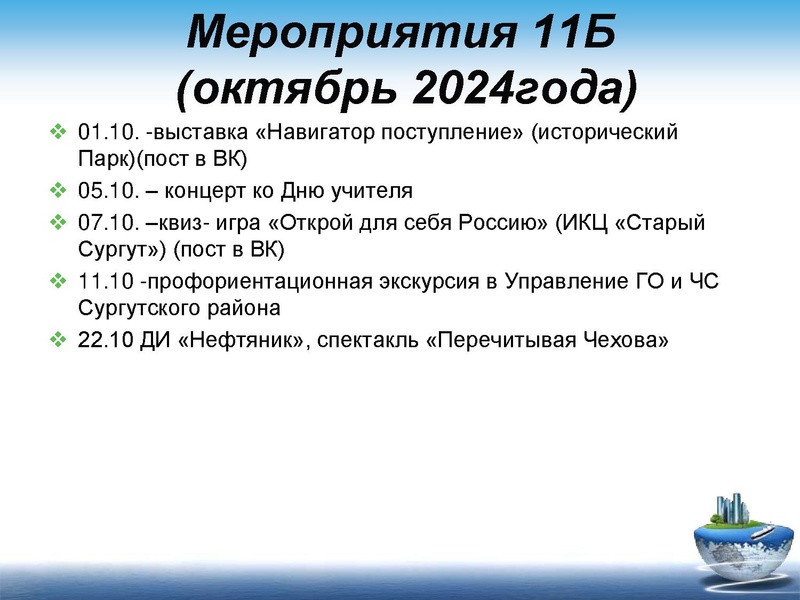 Мероприятия 11Б
(октябрь 2024года)

❖ 01.10. -выставка «Навигатор поступление» (исторический Парк)(пост в ВК)
❖ 05.10. – концерт ко Дню учителя
❖ 07.10. –квиз- игра «Открой для себя Россию» (ИКЦ «Старый Сургут») (пост в ВК)
❖ 11.10 -профориентационная экскурсия в Управление ГО и ЧС Сургутского района
❖ 22.10 ДИ «Нефтяник», спектакль «Перечитывая Чехова»